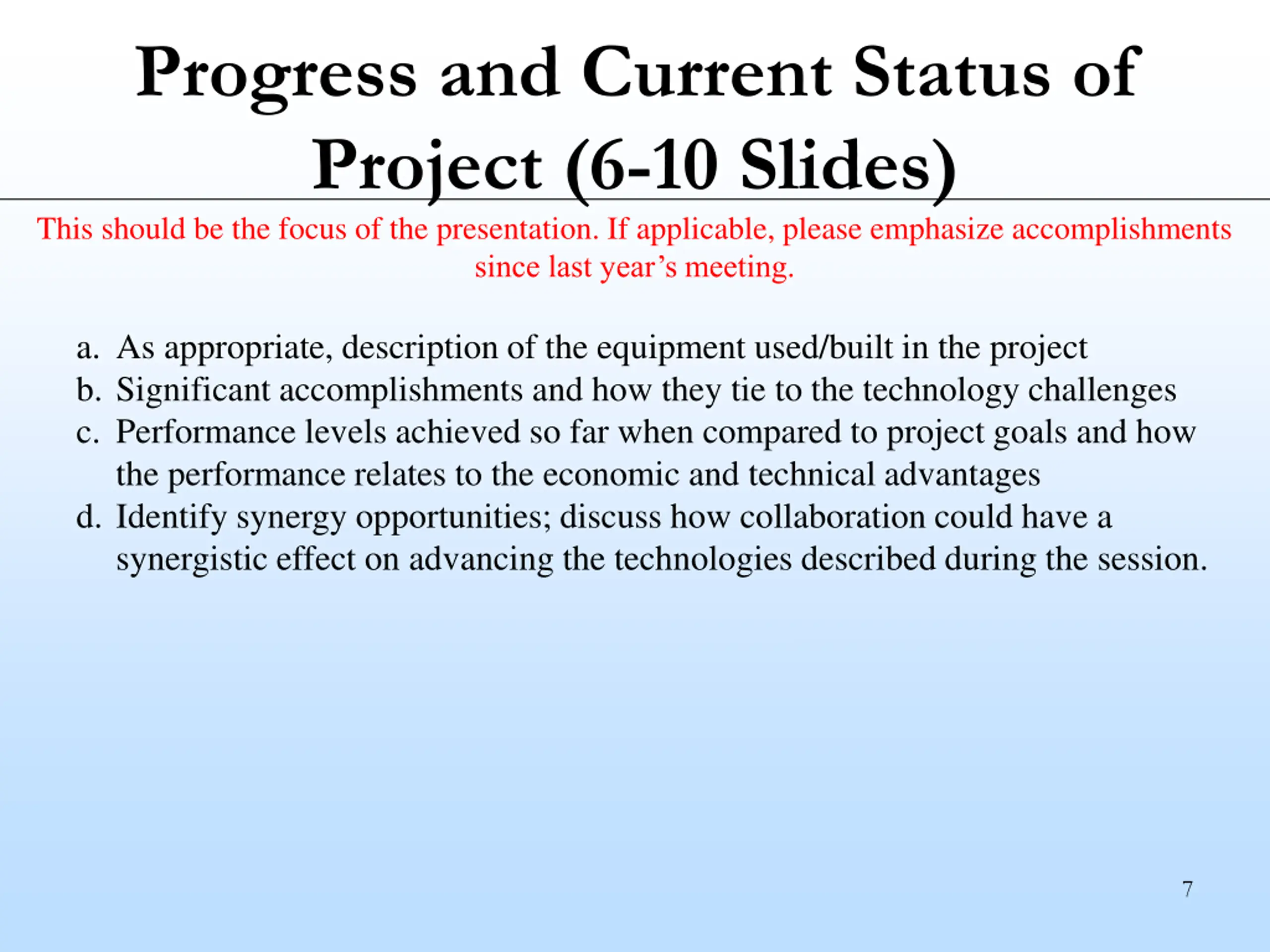 Progress and Current Status of Project (6-10 Slides)

This should be the focus of the presentation. If applicable, please emphasize accomplishments since last year’s meeting.

a. As appropriate, description of the equipment used/built in the project
b. Significant accomplishments and how they tie to the technology challenges
c. Performance levels achieved so far when compared to project goals and how the performance relates to the economic and technical advantages
d. Identify synergy opportunities; discuss how collaboration could have a synergistic effect on advancing the technologies described during the session.

7